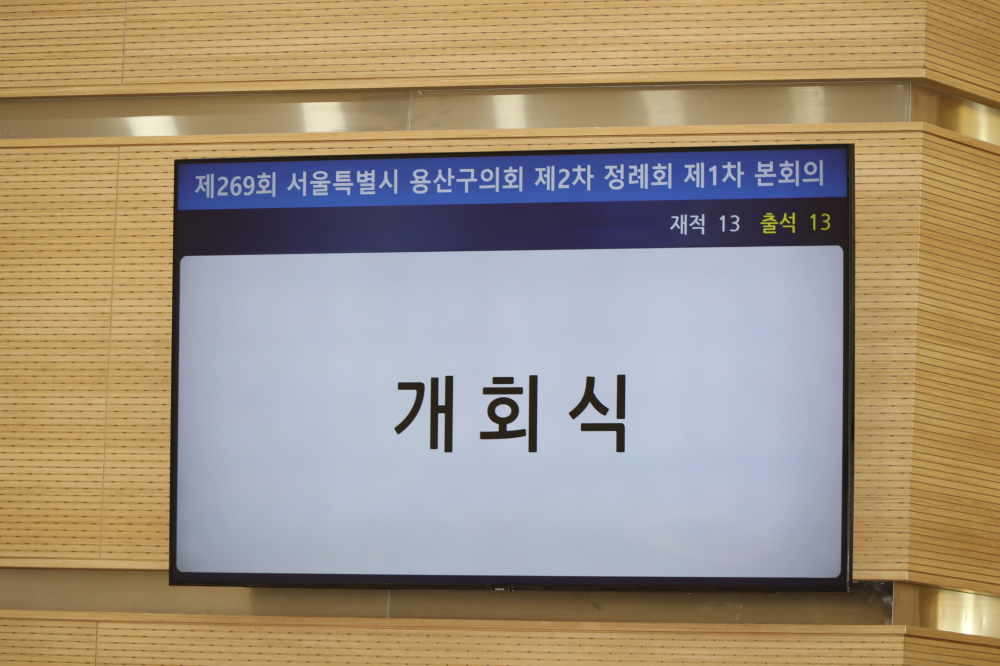 제269회 서울특별시 용산구의회 제2차 정례회 제1차 본회의

재적 13 출석 13

개 회 식